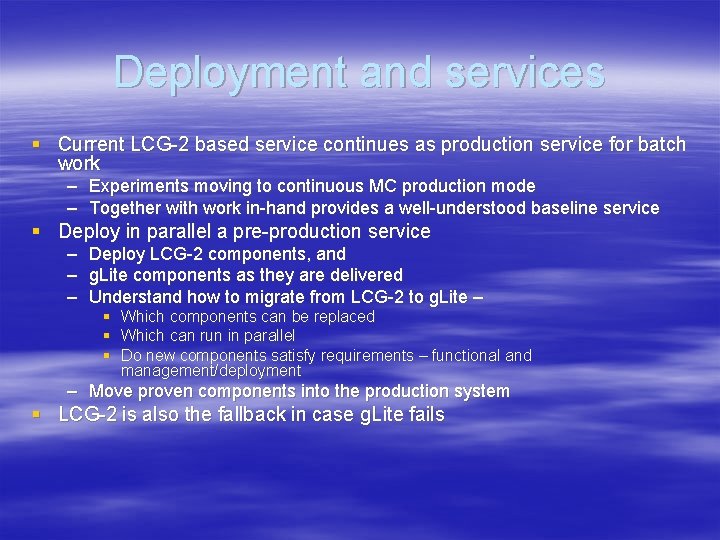 Deployment and services

▪ Current LCG-2 based service continues as production service for batch work
– Experiments moving to continuous MC production mode
– Together with work in-hand provides a well-understood baseline service
▪ Deploy in parallel a pre-production service
– Deploy LCG-2 components, and
– gLite components as they are delivered
– Understand how to migrate from LCG-2 to gLite –
▪ Which components can be replaced
▪ Which can run in parallel
▪ Do new components satisfy requirements – functional and management/deployment
– Move proven components into the production system
▪ LCG-2 is also the fallback in case gLite fails